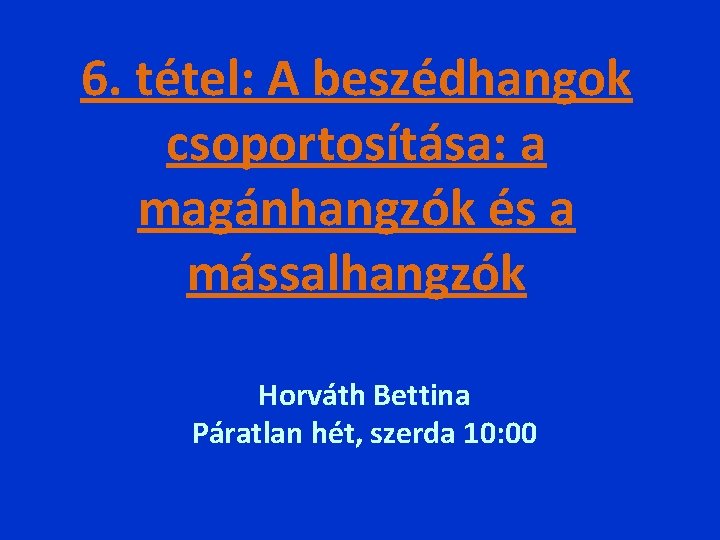 6. tétel: A beszédhangok csoportosítása: a magánhangzók és a mássalhangzók

Horváth Bettina
Páratlan hét, szerda 10:00